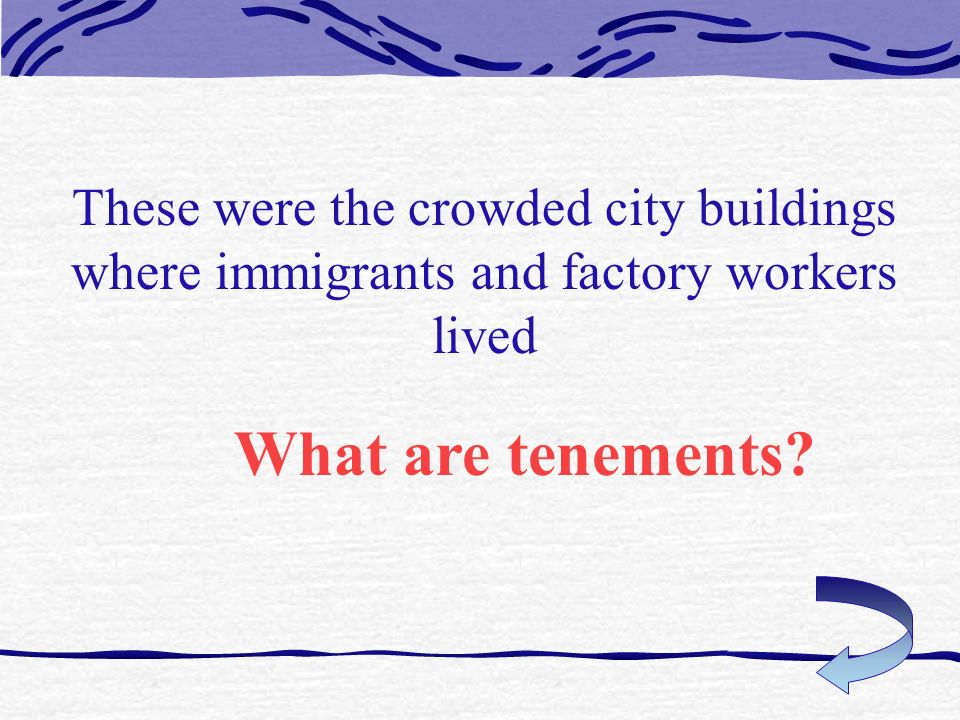 These were the crowded city buildings where immigrants and factory workers lived

What are tenements?